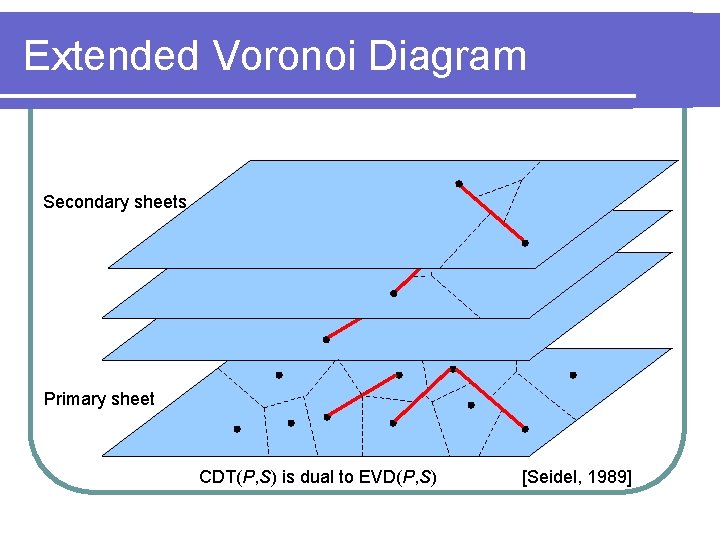 Extended Voronoi Diagram

Secondary sheets

Primary sheet

CDT($P$,$S$) is dual to EVD($P$,$S$)

[Seidel, 1989]